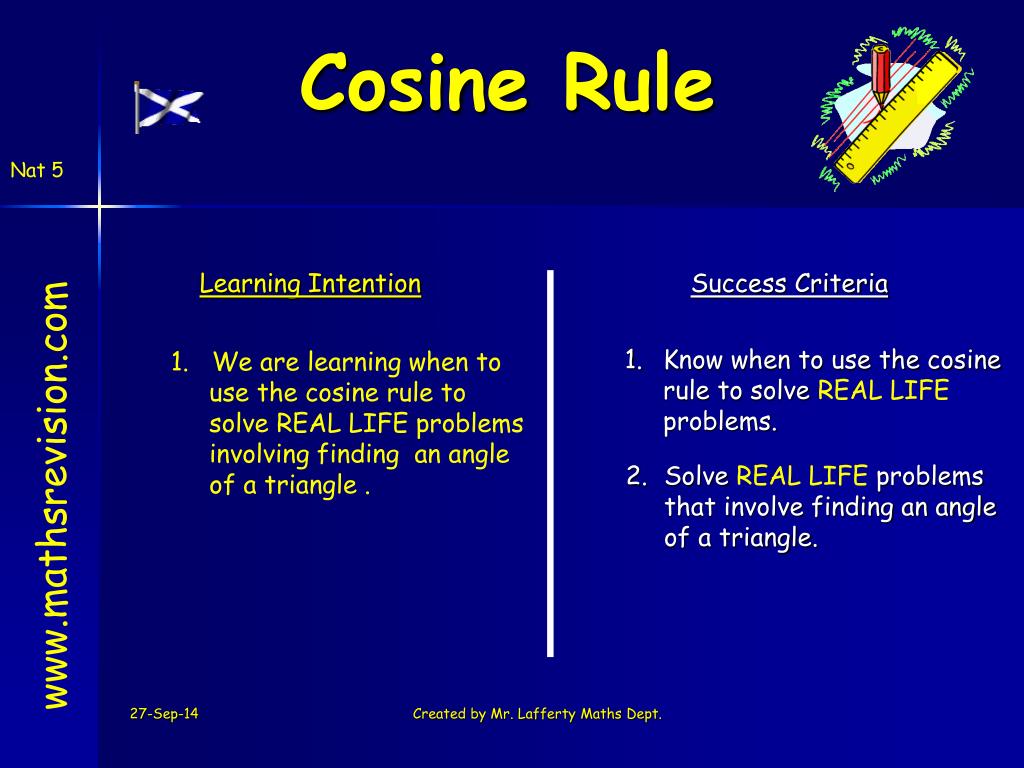 Cosine Rule

Nat 5

www.mathsrevision.com

Learning Intention

1. We are learning when to use the cosine rule to solve REAL LIFE problems involving finding an angle of a triangle .

Success Criteria

1. Know when to use the cosine rule to solve REAL LIFE problems.

2. Solve REAL LIFE problems that involve finding an angle of a triangle.

27-Sep-14

Created by Mr. Lafferty Maths Dept.